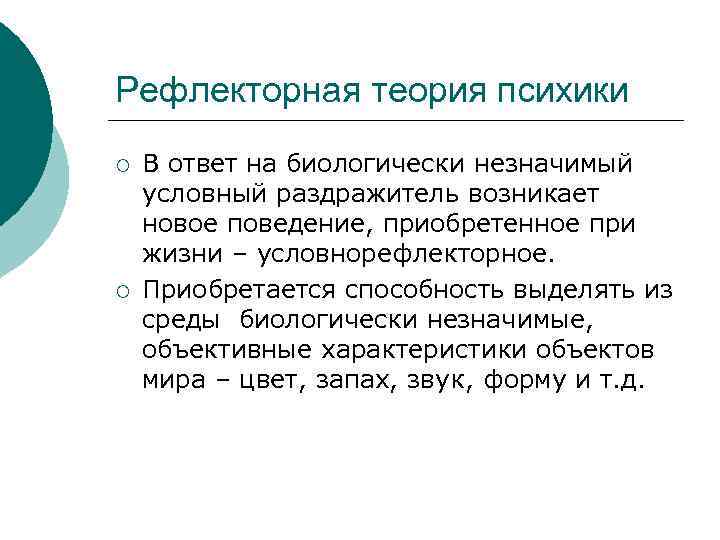 Рефлекторная теория психики

○ В ответ на биологически незначимый условный раздражитель возникает новое поведение, приобретенное при жизни – условнорефлекторное.

○ Приобретается способность выделять из среды биологически незначимые, объективные характеристики объектов мира – цвет, запах, звук, форму и т.д.